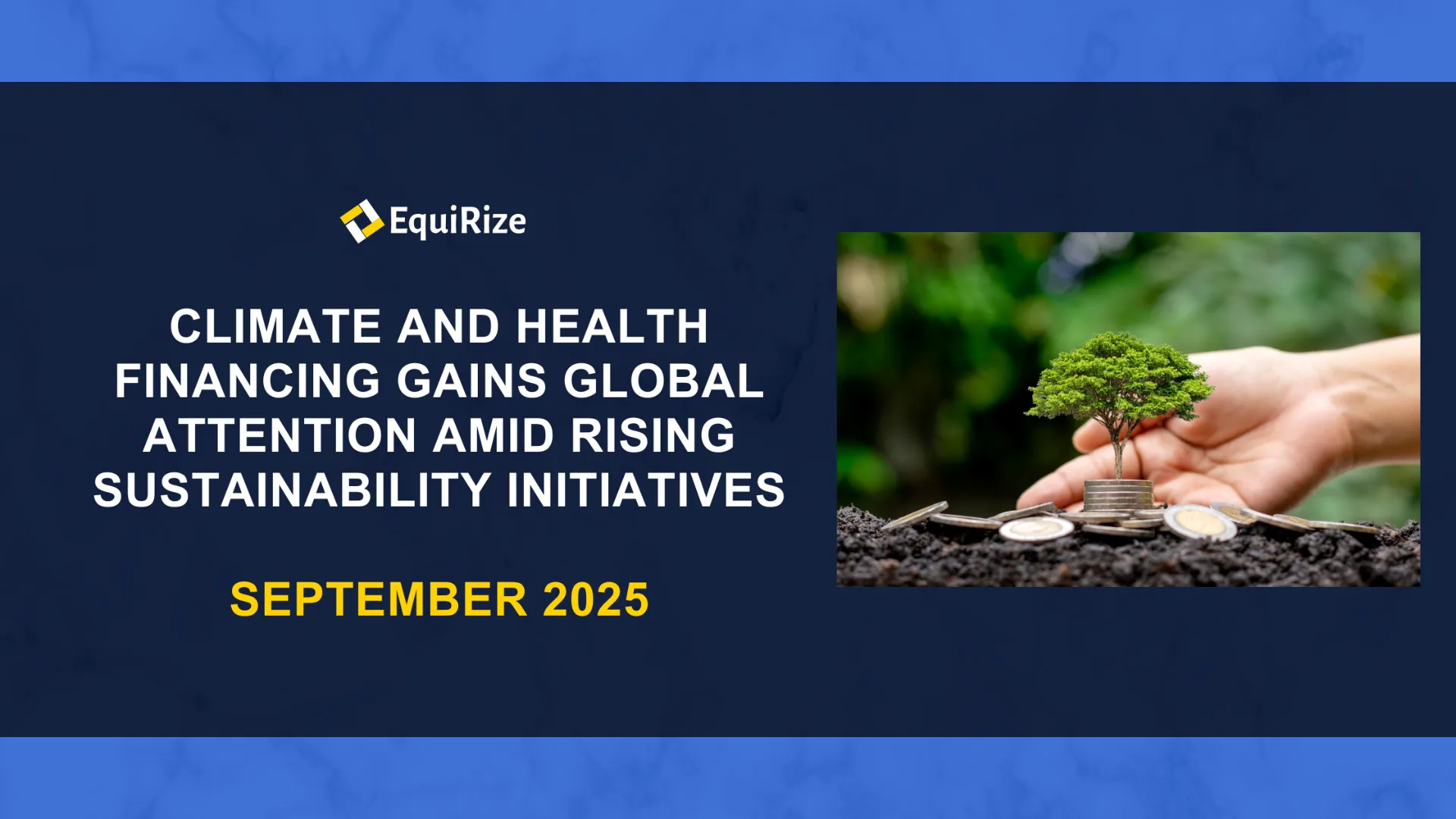 EquiRize

CLIMATE AND HEALTH FINANCING GAINS GLOBAL ATTENTION AMID RISING SUSTAINABILITY INITIATIVES

SEPTEMBER 2025